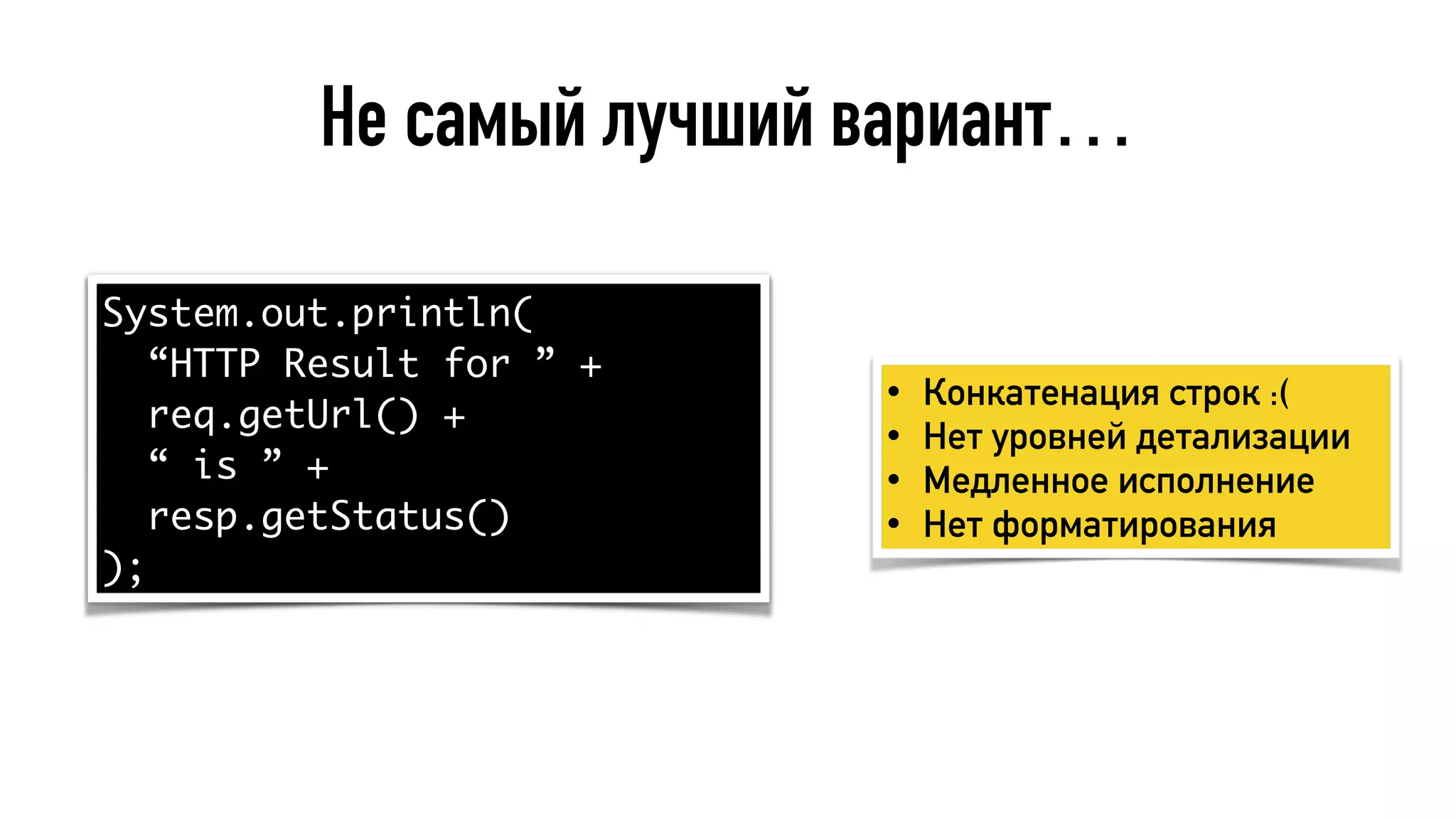 Не самый лучший вариант...

System.out.println(
  “HTTP Result for ” +
  req.getUrl() +
  “ is ” +
  resp.getStatus()
);

• Конкатенация строк :(
• Нет уровней детализации
• Медленное исполнение
• Нет форматирования